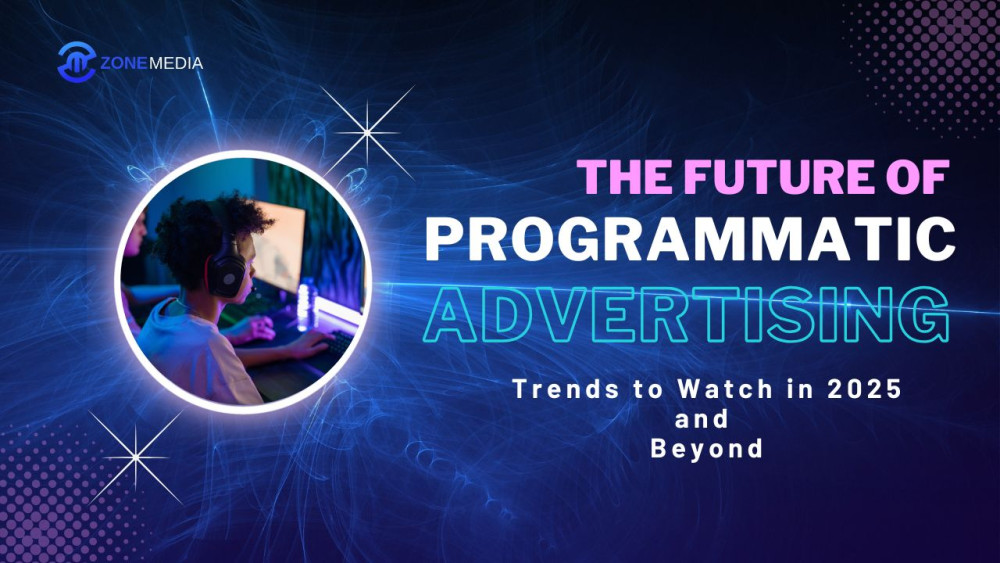 ZONEMEDIA

THE FUTURE OF
PROGRAMMATIC
ADVERTISING

Trends to Watch in 2025 and Beyond